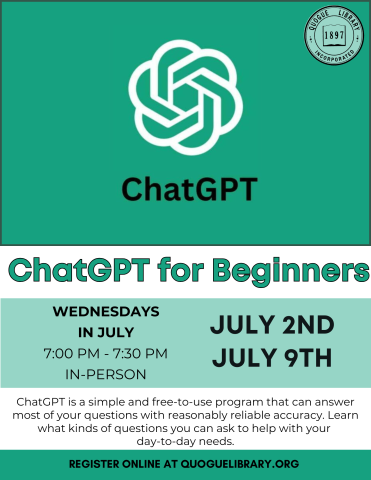 QUOGUE LIBRARY
1897
INCORPORATED

ChatGPT

ChatGPT for Beginners

WEDNESDAYS IN JULY
7:00 PM - 7:30 PM
IN-PERSON

JULY 2ND
JULY 9TH

ChatGPT is a simple and free-to-use program that can answer most of your questions with reasonably reliable accuracy. Learn what kinds of questions you can ask to help with your day-to-day needs.

REGISTER ONLINE AT QUOGUELIBRARY.ORG